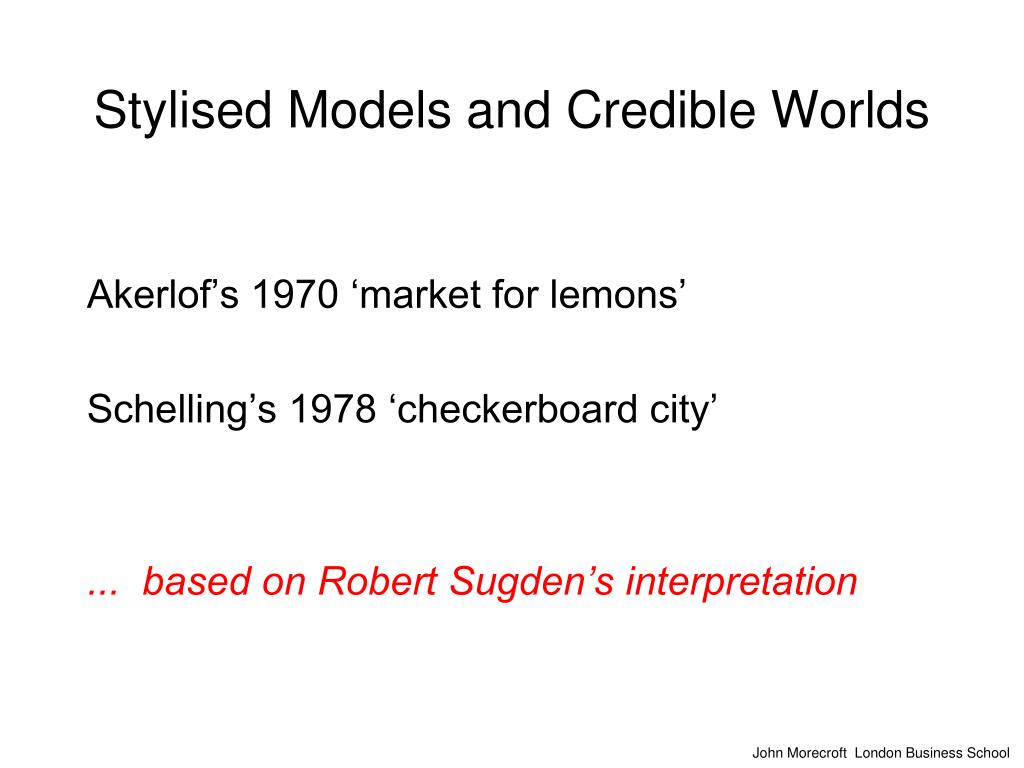 Stylised Models and Credible Worlds

Akerlof’s 1970 ‘market for lemons’

Schelling’s 1978 ‘checkerboard city’

... based on Robert Sugden’s interpretation

John Morecroft London Business School